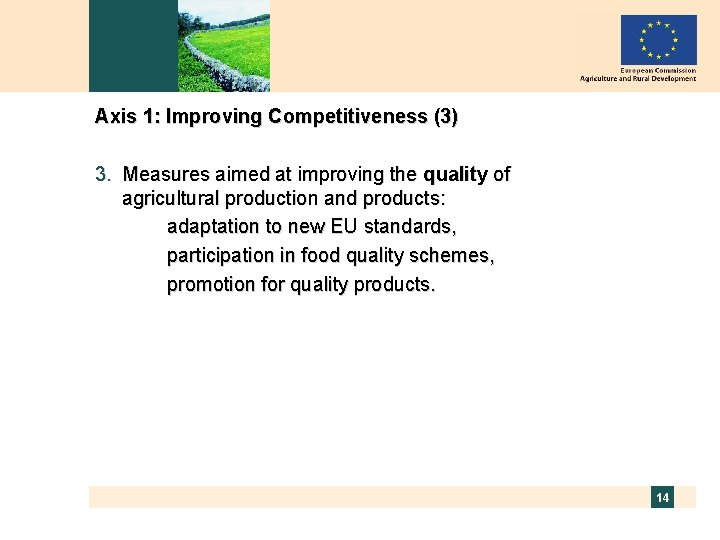 European Commission
Agriculture and Rural Development

Axis 1: Improving Competitiveness (3)

3. Measures aimed at improving the quality of agricultural production and products:

adaptation to new EU standards,

participation in food quality schemes,

promotion for quality products.

14